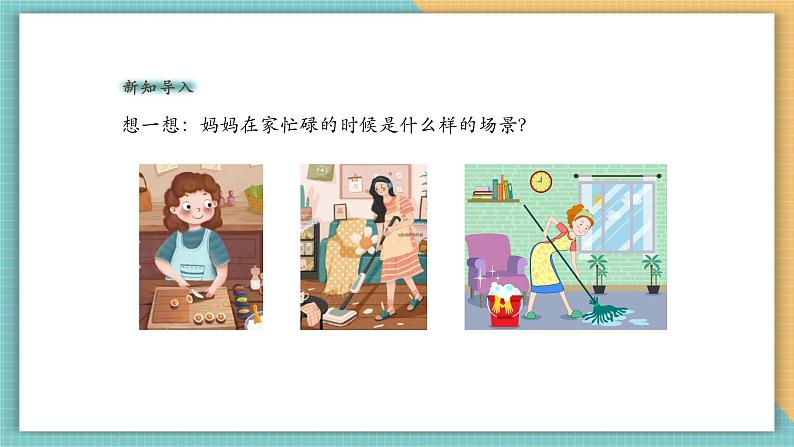 新知导入

想一想：妈妈在家忙碌的时候是什么样的场景？